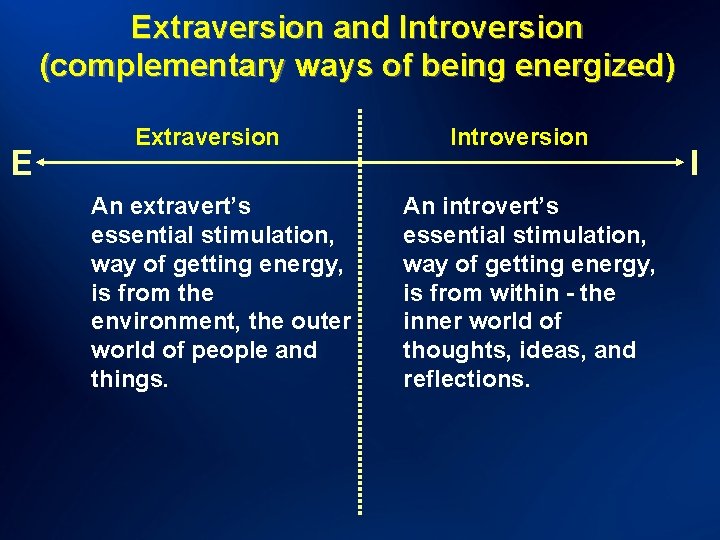 Extraversion and Introversion
(complementary ways of being energized)

E

Extraversion

An extravert's essential stimulation, way of getting energy, is from the environment, the outer world of people and things.

Introversion

I

An introvert's essential stimulation, way of getting energy, is from within - the inner world of thoughts, ideas, and reflections.